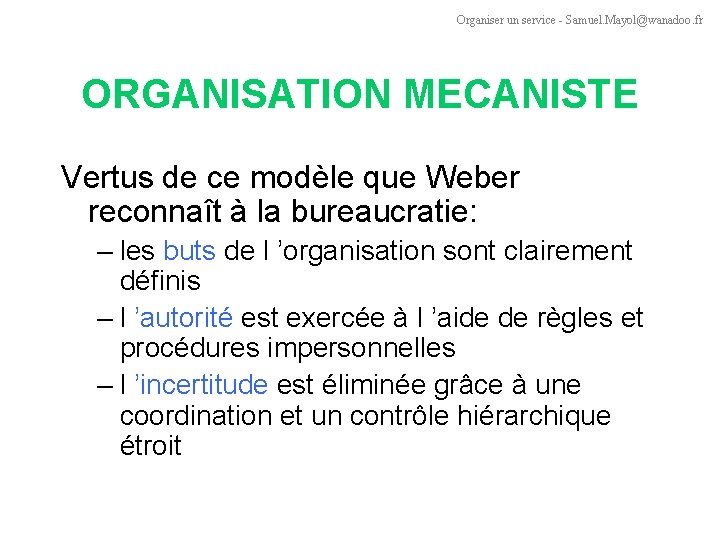 Organiser un service - Samuel.Mayol@wanadoo.fr

ORGANISATION MECANISTE

Vertus de ce modèle que Weber reconnaît à la bureaucratie:

– les buts de l ’organisation sont clairement définis
– l ’autorité est exercée à l ’aide de règles et procédures impersonnelles
– l ’incertitude est éliminée grâce à une coordination et un contrôle hiérarchique étroit